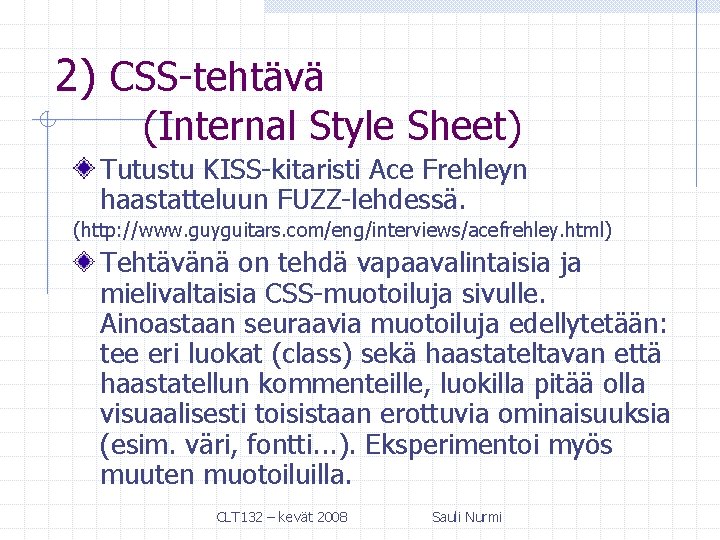 2) CSS-tehtävä
(Internal Style Sheet)

Tutustu KISS-kitaristi Ace Frehleyn haastatteluun FUZZ-lehdessä.

(http://www.guyguitars.com/eng/interviews/acefrehley.html)

Tehtävänä on tehdä vapaavalintaisia ja mielivaltaisia CSS-muotoiluja sivulle. Ainoastaan seuraavia muotoiluja edellytetään: tee eri luokat (class) sekä haastateltavan että haastatellun kommenteille, luokilla pitää olla visuaalisesti toisistaan erottuvia ominaisuuksia (esim. väri, fontti...). Eksperimentoi myös muuten muotoiluilla.

CLT132 – kevät 2008

Sauli Nurmi